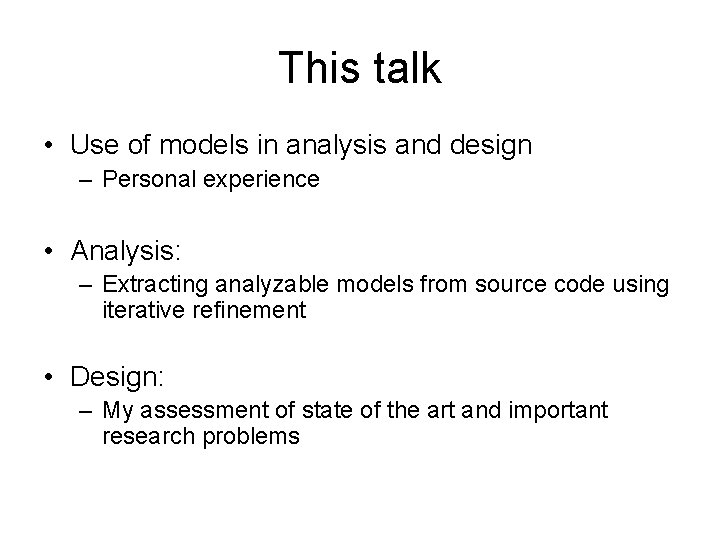 This talk

• Use of models in analysis and design
  – Personal experience

• Analysis:
  – Extracting analyzable models from source code using iterative refinement

• Design:
  – My assessment of state of the art and important research problems